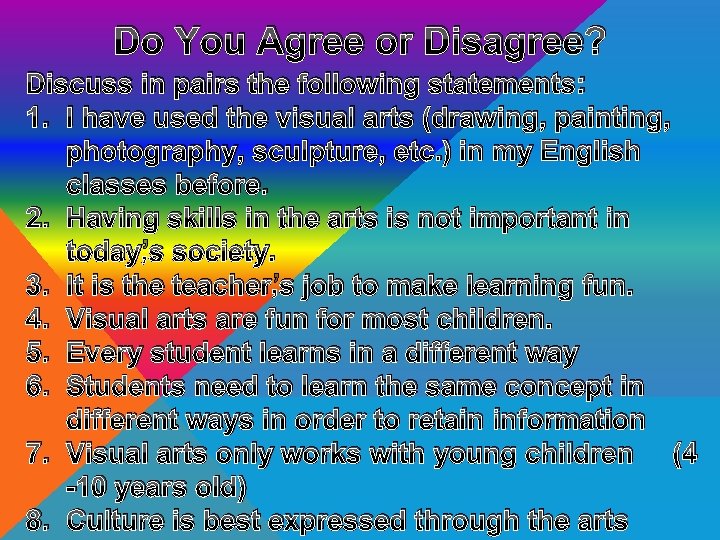 Do You Agree or Disagree?

Discuss in pairs the following statements:

1. I have used the visual arts (drawing, painting, photography, sculpture, etc.) in my English classes before.
2. Having skills in the arts is not important in today's society.
3. It is the teacher's job to make learning fun.
4. Visual arts are fun for most children.
5. Every student learns in a different way
6. Students need to learn the same concept in different ways in order to retain information
7. Visual arts only works with young children (4 -10 years old)
8. Culture is best expressed through the arts